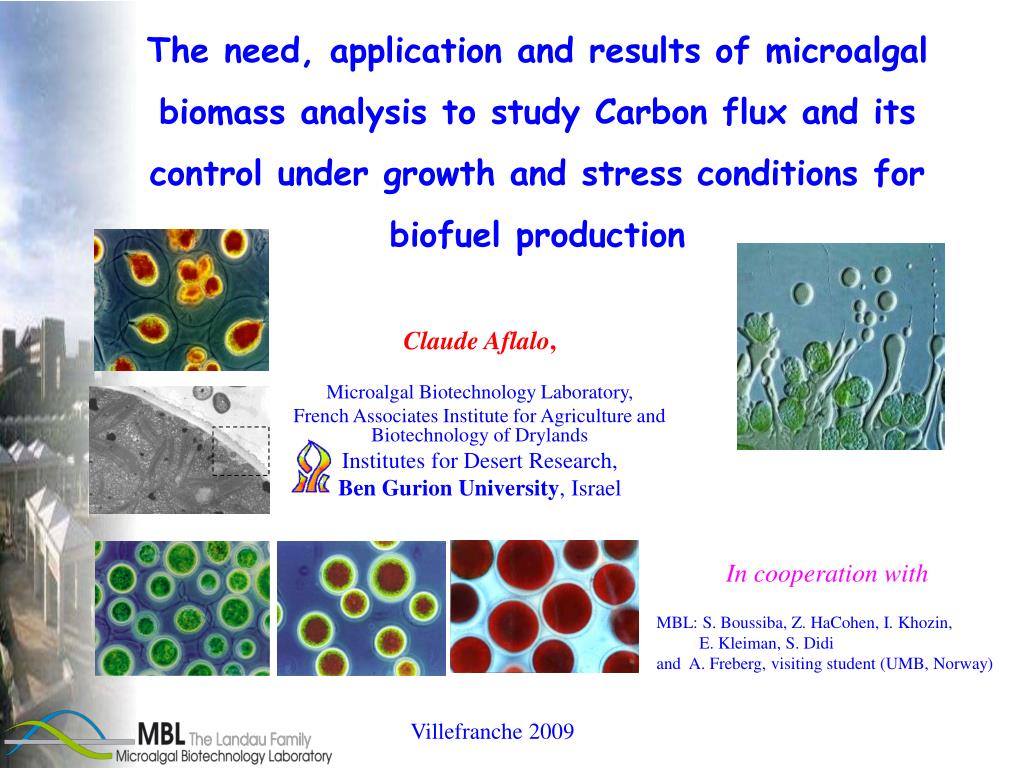 The need, application and results of microalgal biomass analysis to study Carbon flux and its control under growth and stress conditions for biofuel production

Claude Aflalo,

Microalgal Biotechnology Laboratory,
French Associates Institute for Agriculture and Biotechnology of Drylands
Institutes for Desert Research,
Ben Gurion University, Israel

In cooperation with

MBL: S. Boussiba, Z. HaCohen, I. Khozin,
E. Kleiman, S. Didi
and A. Freberg, visiting student (UMB, Norway)

MBL The Landau Family
Microalgal Biotechnology Laboratory

Villefranche 2009